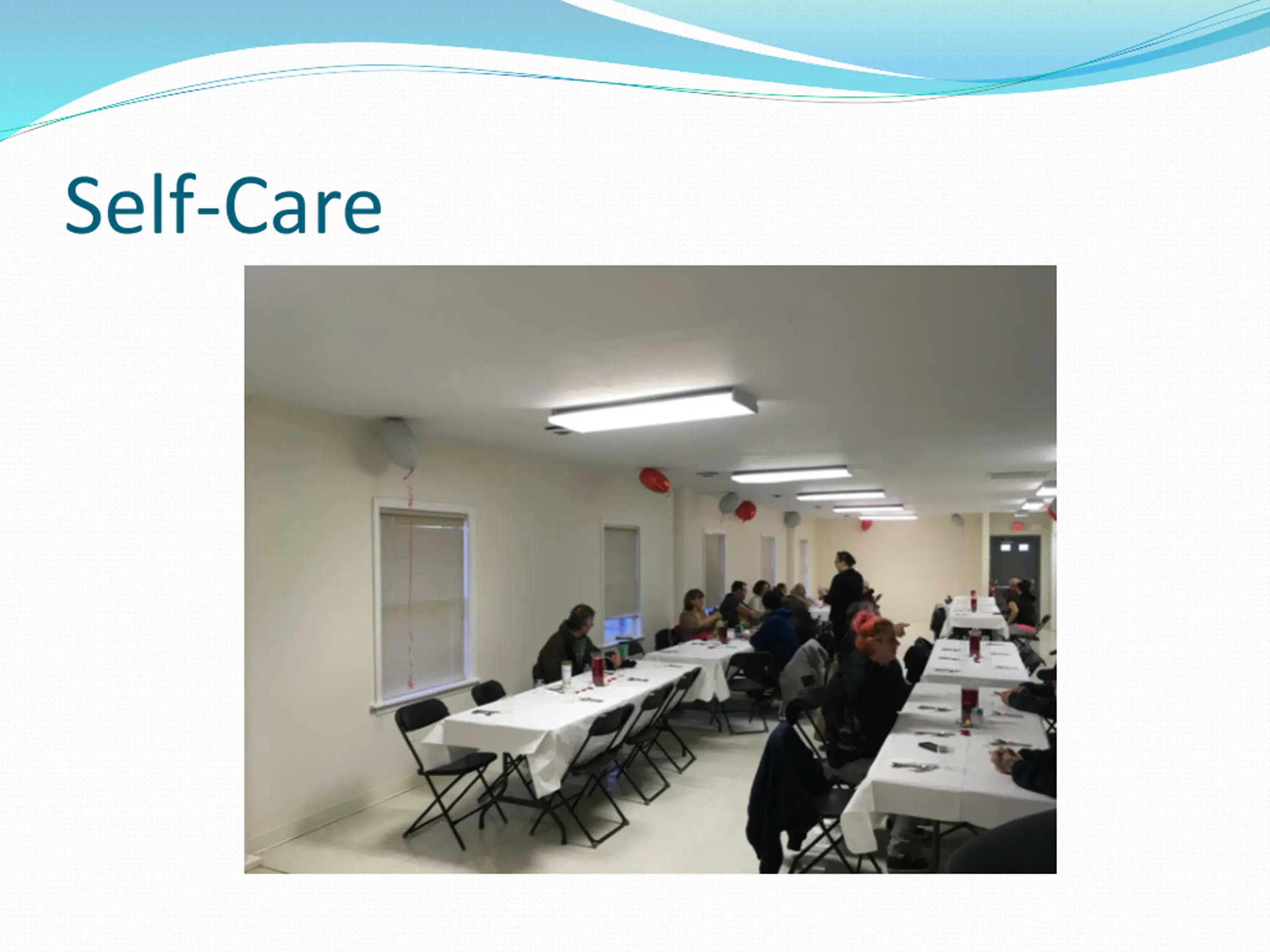 Self-Care